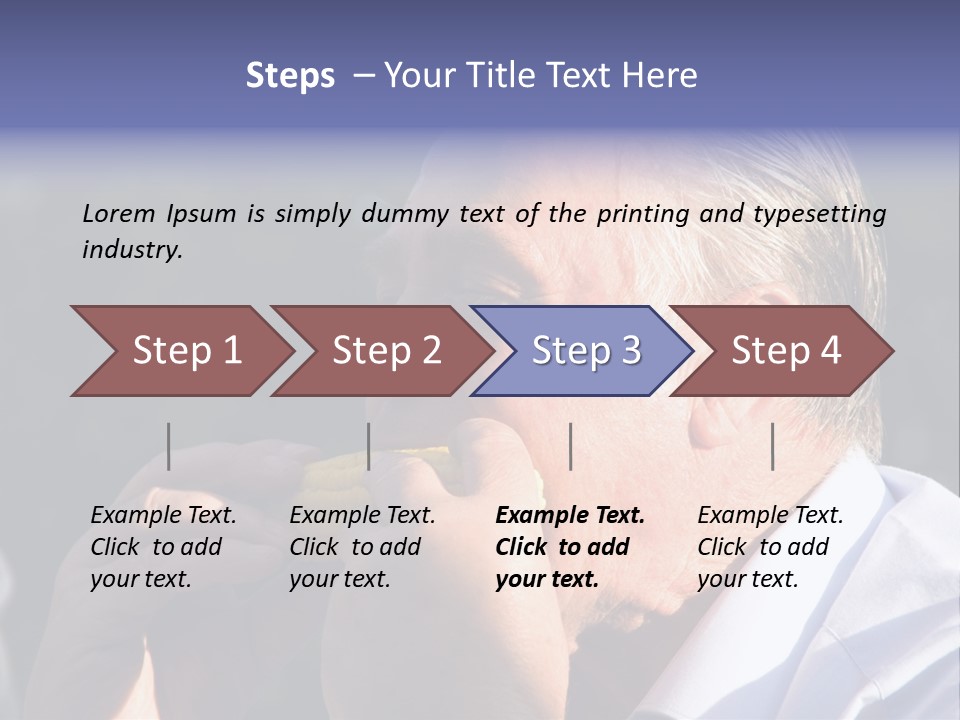 Steps – Your Title Text Here

Lorem Ipsum is simply dummy text of the printing and typesetting industry.

Step 1

Step 2

Step 3

Step 4

Example Text. Click to add your text.

Example Text. Click to add your text.

Example Text. Click to add your text.

Example Text. Click to add your text.